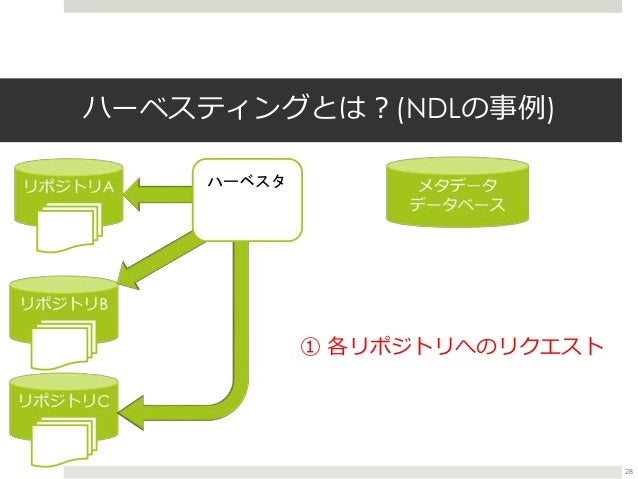 ハーベスティングとは？(NDLの事例)

リポジトリA

ハーベスタ

メタデータ
データベース

リポジトリB

① 各リポジトリへのリクエスト

リポジトリC

28